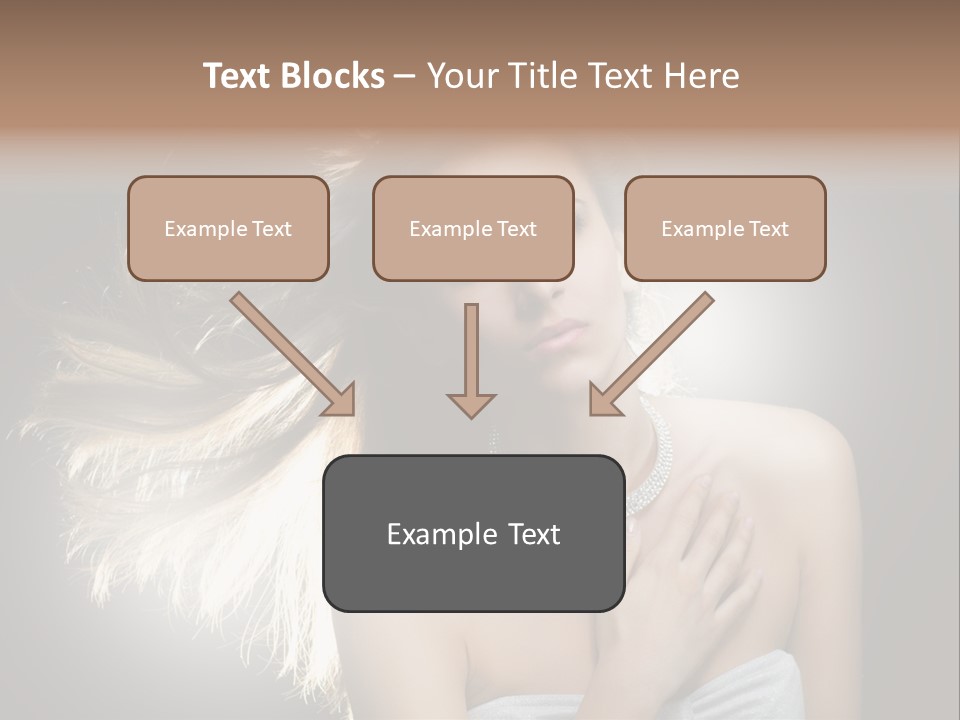 Text Blocks – Your Title Text Here

Example Text

Example Text

Example Text

Example Text